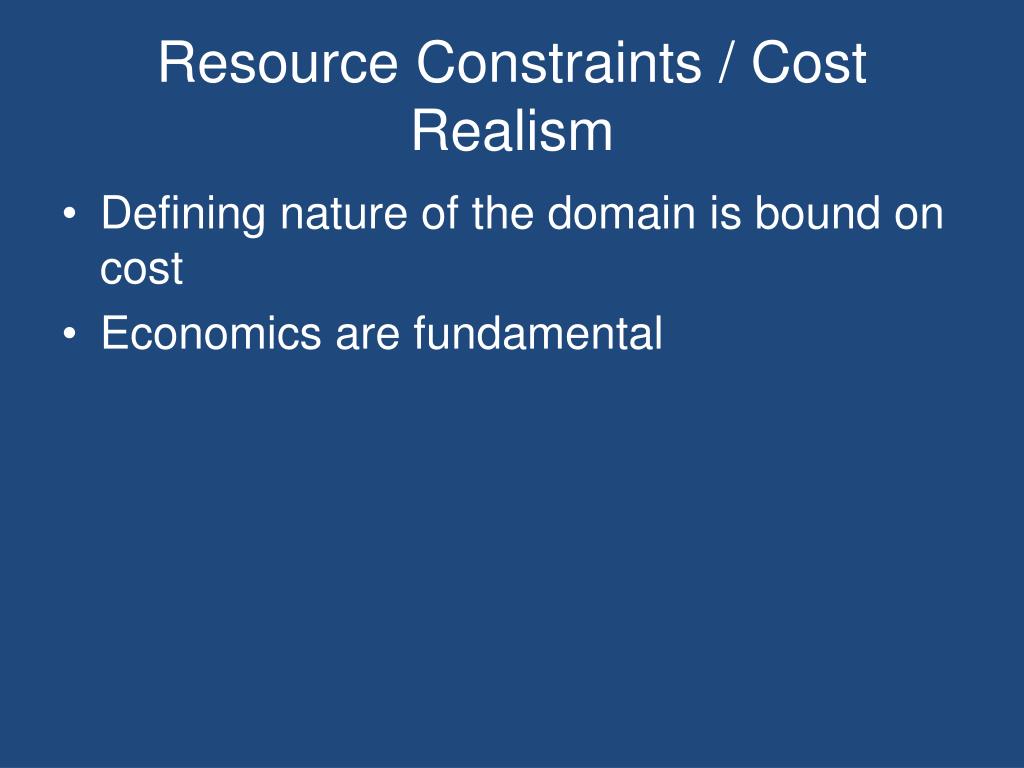 Resource Constraints / Cost Realism

• Defining nature of the domain is bound on cost
• Economics are fundamental